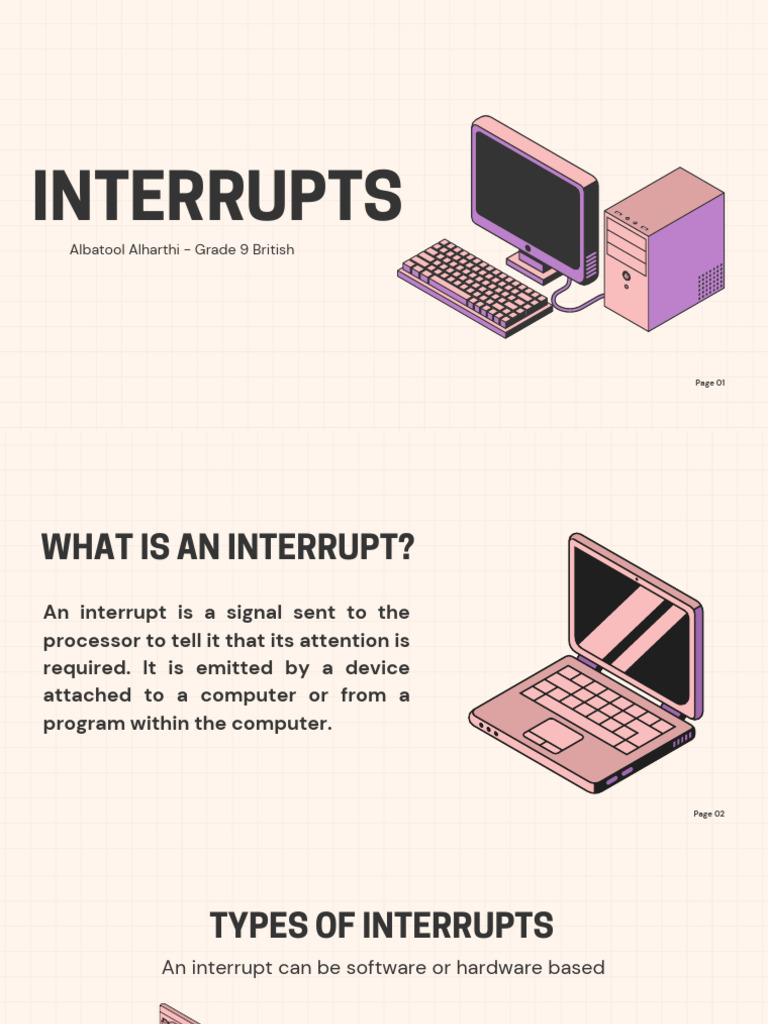 INTERRUPTS

Albatool Alharthi - Grade 9 British

Page 01

WHAT IS AN INTERRUPT?

An interrupt is a signal sent to the processor to tell it that its attention is required. It is emitted by a device attached to a computer or from a program within the computer.

Page 02

TYPES OF INTERRUPTS

An interrupt can be software or hardware based